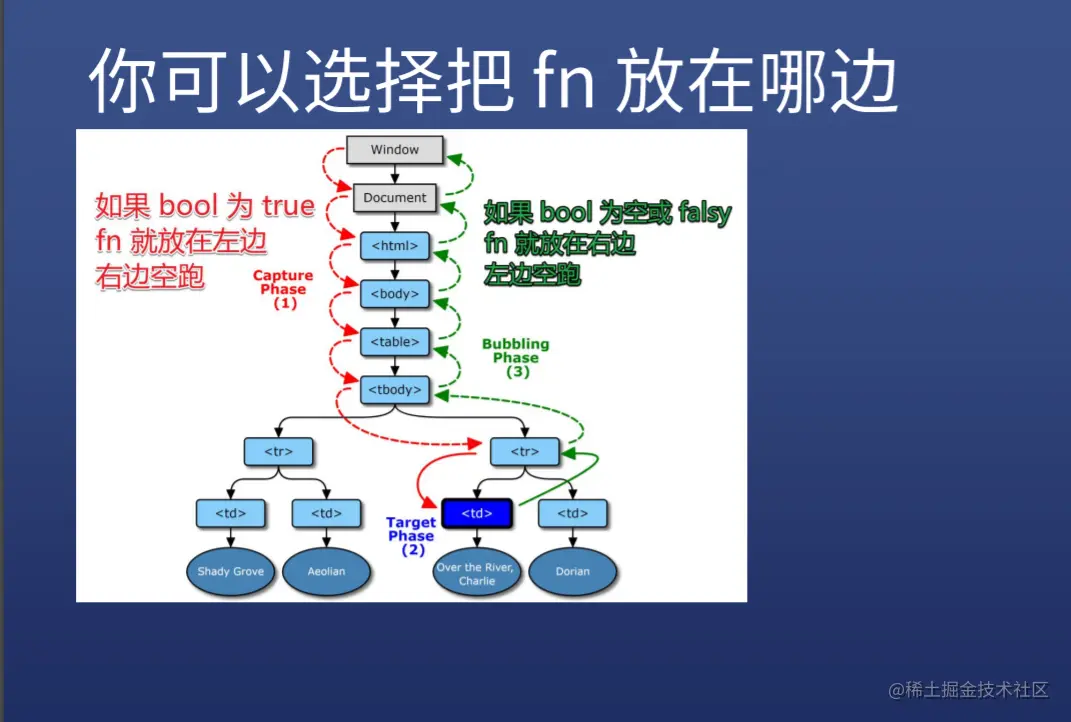 你可以选择把 fn 放在哪边

Window

Document

如果 bool 为 true
fn 就放在左边
右边空跑

如果 bool 为空或 falsy
fn 就放在右边
左边空跑

<html>

Capture Phase (1)

<body>

<table>

Bubbling Phase (3)

<tbody>

<tr>

<tr>

<td>

<td>

Target Phase (2)

<td>

<td>

Shady Grove

Aeolian

Over the River, Charlie

Dorian

@稀土掘金技术社区